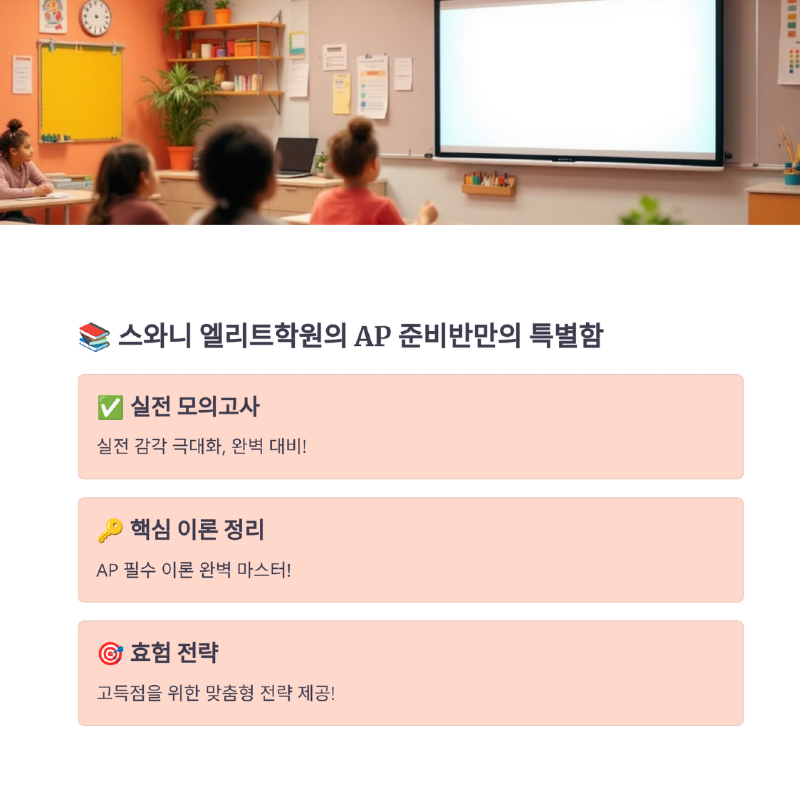 📚 스와니 엘리트학원의 AP 준비반만의 특별함

✅ 실전 모의고사

실전 감각 극대화, 완벽 대비!

🔑 핵심 이론 정리

AP 필수 이론 완벽 마스터!

🎯 효험 전략

고득점을 위한 맞춤형 전략 제공!